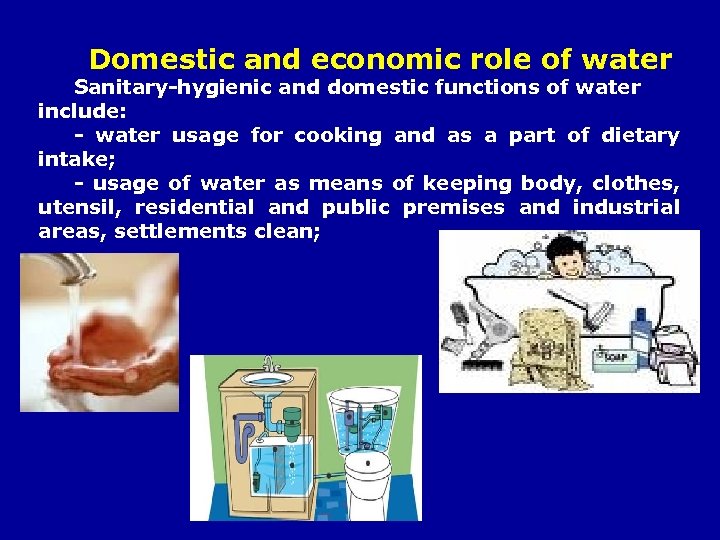 Domestic and economic role of water

Sanitary-hygienic and domestic functions of water include:

- water usage for cooking and as a part of dietary intake;

- usage of water as means of keeping body, clothes, utensil, residential and public premises and industrial areas, settlements clean;

SOAP